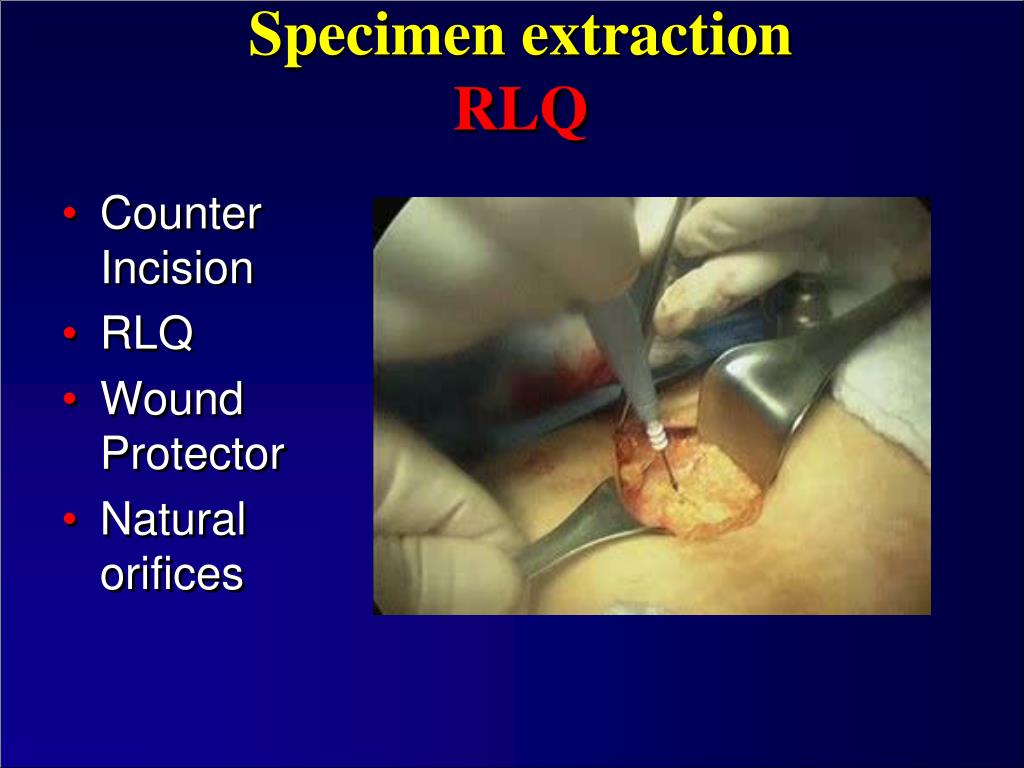 Specimen extraction
RLQ

• Counter Incision
• RLQ
• Wound Protector
• Natural orifices